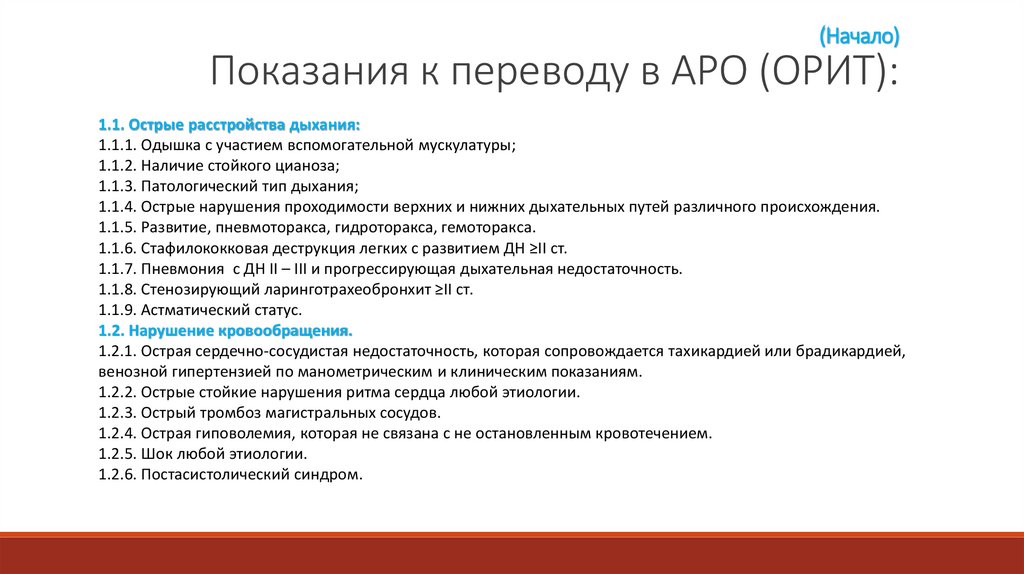 (Начало)
Показания к переводу в АРО (ОРИТ):

1.1. Острые расстройства дыхания:
1.1.1. Одышка с участием вспомогательной мускулатуры;
1.1.2. Наличие стойкого цианоза;
1.1.3. Патологический тип дыхания;
1.1.4. Острые нарушения проходимости верхних и нижних дыхательных путей различного происхождения.
1.1.5. Развитие, пневмоторакса, гидроторакса, гемоторакса.
1.1.6. Стафилококковая деструкция легких с развитием ДН ≥II ст.
1.1.7. Пневмония с ДН II – III и прогрессирующая дыхательная недостаточность.
1.1.8. Стенозирующий ларинготрахеобронхит ≥II ст.
1.1.9. Астматический статус.
1.2. Нарушение кровообращения.
1.2.1. Острая сердечно-сосудистая недостаточность, которая сопровождается тахикардией или брадикардией, венозной гипертензией по манометрическим и клиническим показаниям.
1.2.2. Острые стойкие нарушения ритма сердца любой этиологии.
1.2.3. Острый тромбоз магистральных сосудов.
1.2.4. Острая гиповолемия, которая не связана с не остановленным кровотечением.
1.2.5. Шок любой этиологии.
1.2.6. Постасистолический синдром.